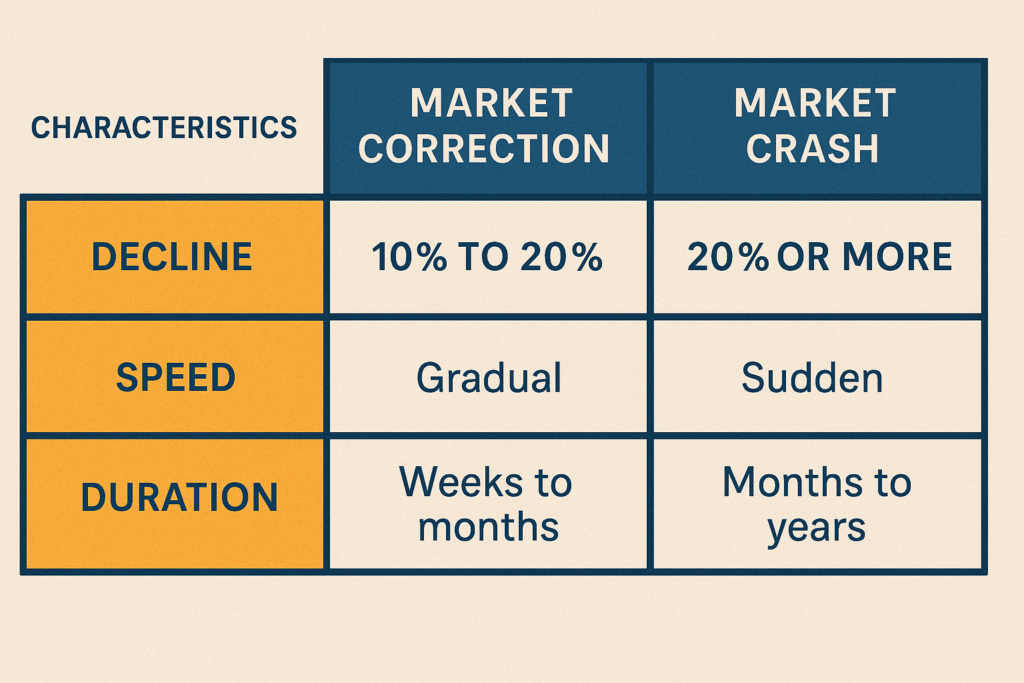 | CHARACTERISTICS | MARKET CORRECTION | MARKET CRASH |
|---|---|---|
| DECLINE | 10% TO 20% | 20% OR MORE |
| SPEED | Gradual | Sudden |
| DURATION | Weeks to months | Months to years |